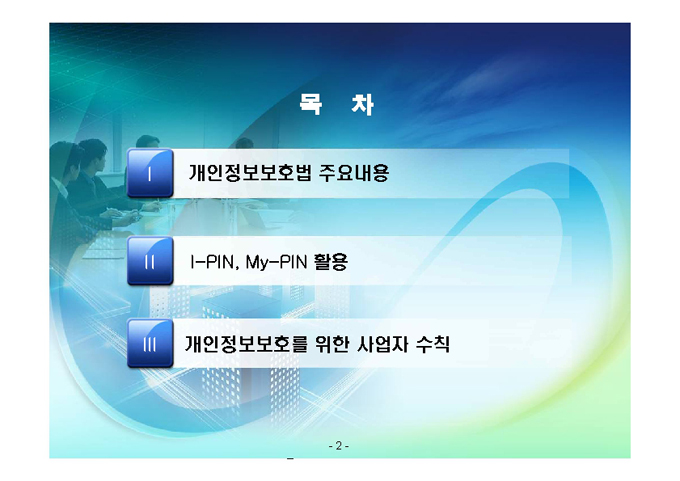 목 차

I 개인정보보호법 주요내용

II I-PIN, My-PIN 활용

III 개인정보보호를 위한 사업자 수칙

- 2 -